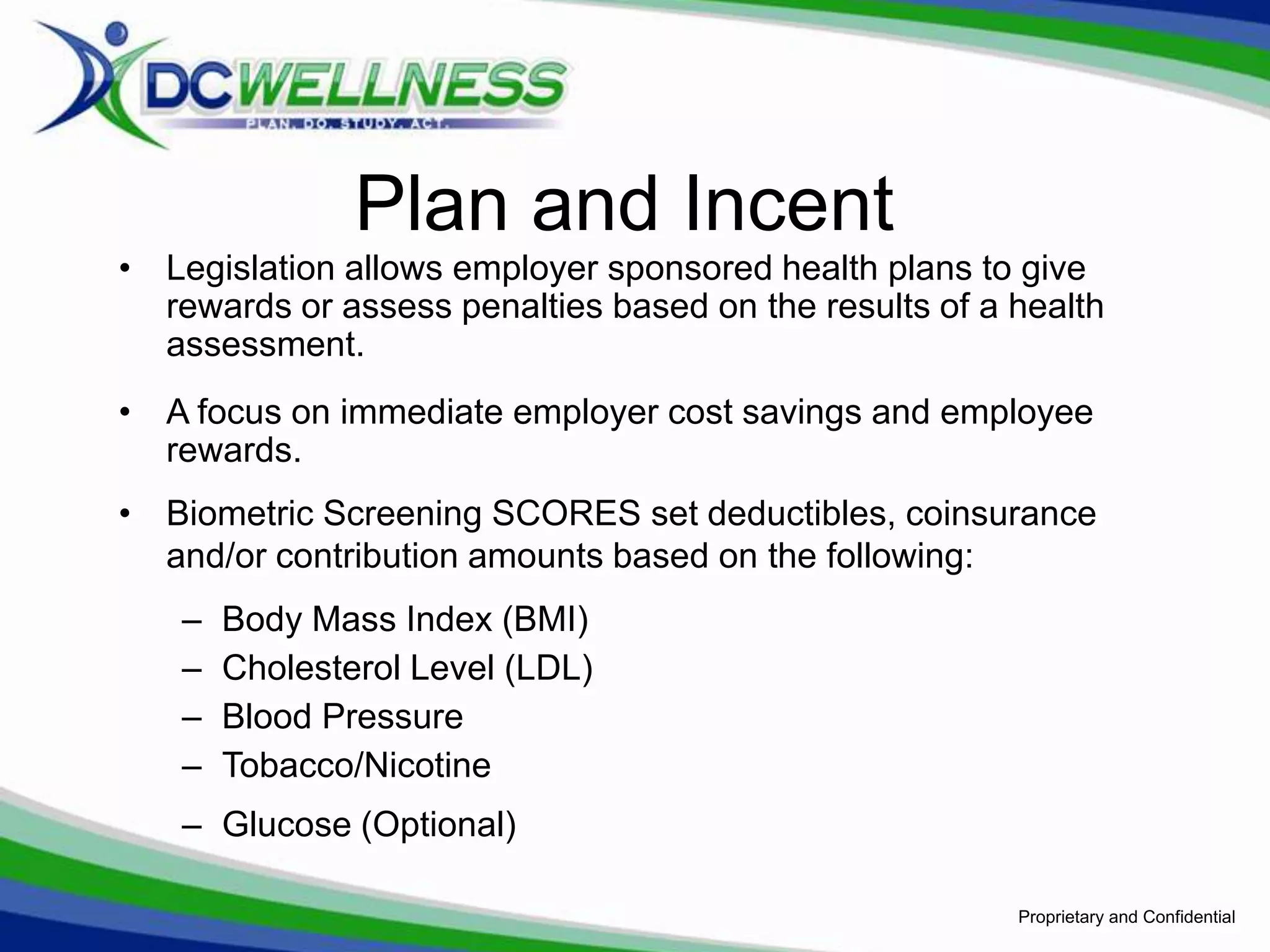 DCWELLNESS
PLAN. DO. STUDY. ACT.

Plan and Incent

• Legislation allows employer sponsored health plans to give rewards or assess penalties based on the results of a health assessment.

• A focus on immediate employer cost savings and employee rewards.

• Biometric Screening SCORES set deductibles, coinsurance and/or contribution amounts based on the following:

– Body Mass Index (BMI)
– Cholesterol Level (LDL)
– Blood Pressure
– Tobacco/Nicotine
– Glucose (Optional)

Proprietary and Confidential